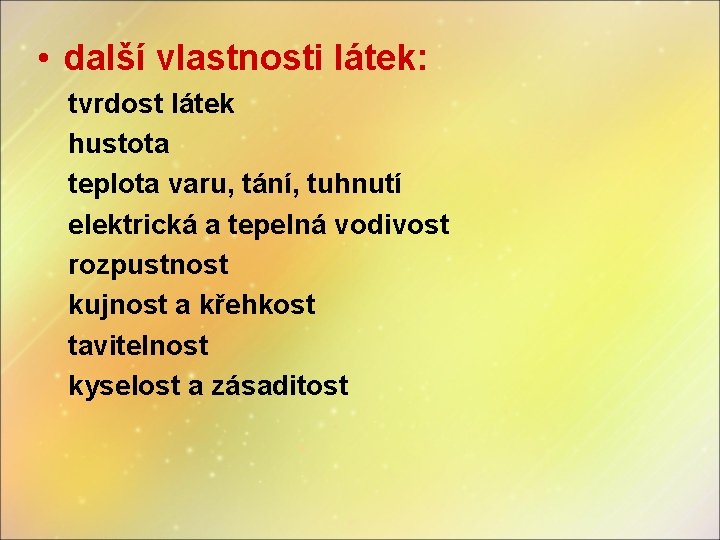 • další vlastnosti látek:

tvrdost látek
hustota
teplota varu, tání, tuhnutí
elektrická a tepelná vodivost
rozpustnost
kujnost a křehkost
tavitelnost
kyselost a zásaditost